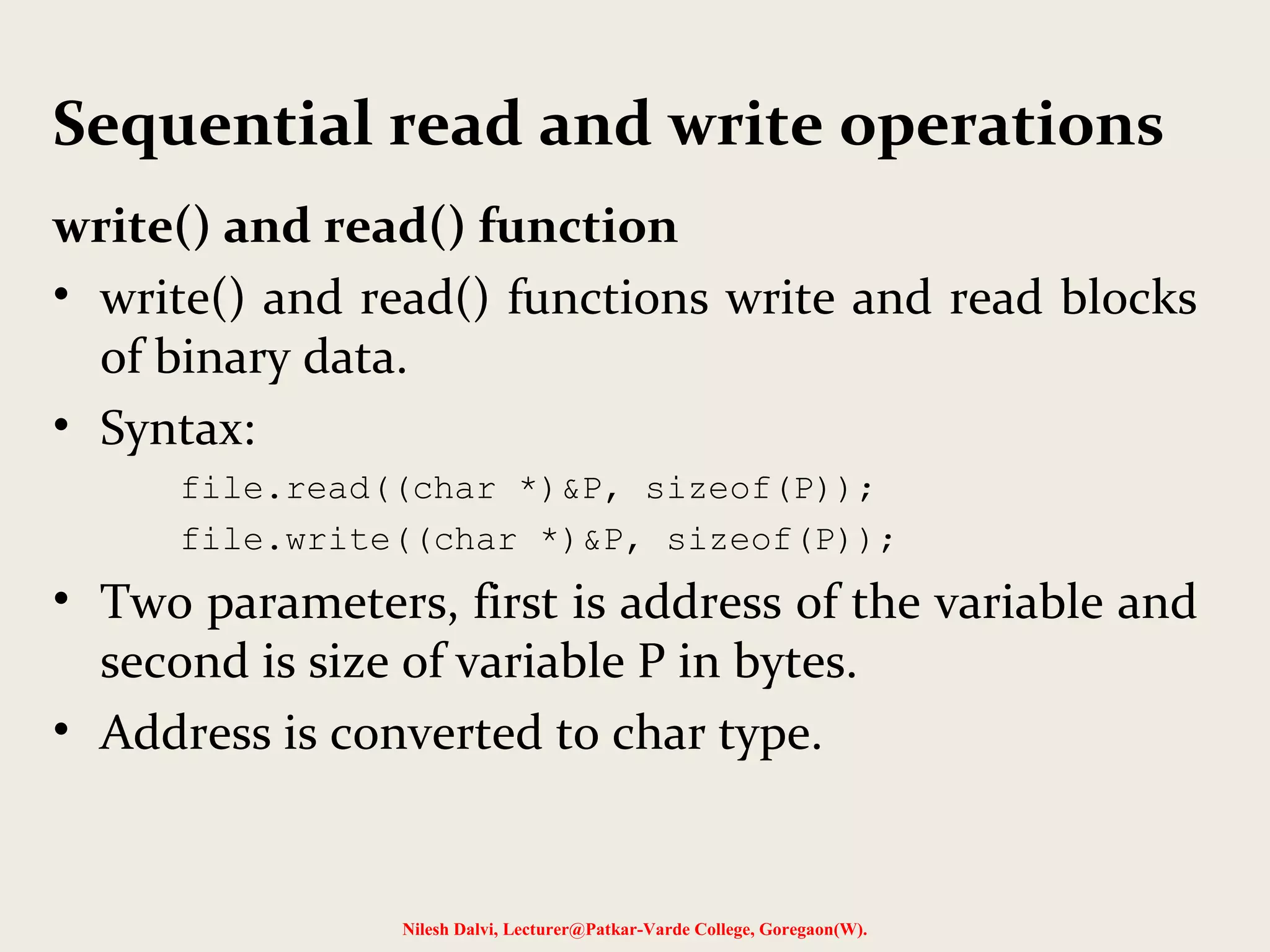 Sequential read and write operations

write() and read() function

• write() and read() functions write and read blocks of binary data.

• Syntax:

file.read((char *)&P, sizeof(P));

file.write((char *)&P, sizeof(P));

• Two parameters, first is address of the variable and second is size of variable P in bytes.

• Address is converted to char type.

Nilesh Dalvi, Lecturer@Patkar-Varde College, Goregaon(W).